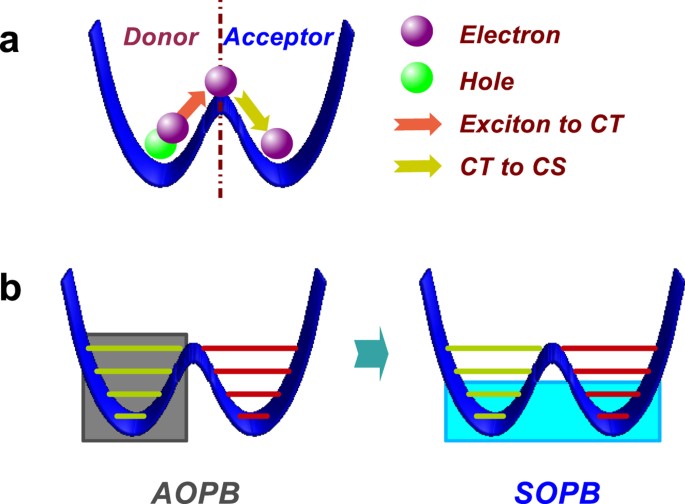 a

Donor Acceptor

Electron

Hole

Exciton to CT

CT to CS

b

AOPB

SOPB